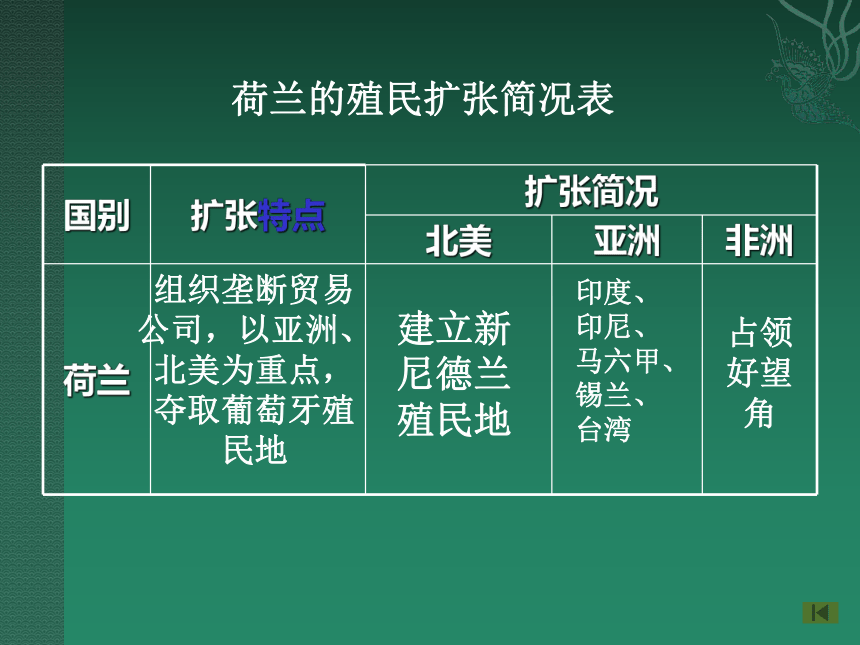 荷兰的殖民扩张简况表

| 国别 | 扩张特点 | 扩张简况 | | |
|---|---|---|---|---|
| | | 北美 | 亚洲 | 非洲 |
| 荷兰 | 组织垄断贸易公司，以亚洲、北美为重点，夺取葡萄牙殖民地 | 建立新尼德兰殖民地 | 印度、印尼、马六甲、锡兰、台湾 | 占领好望角 |